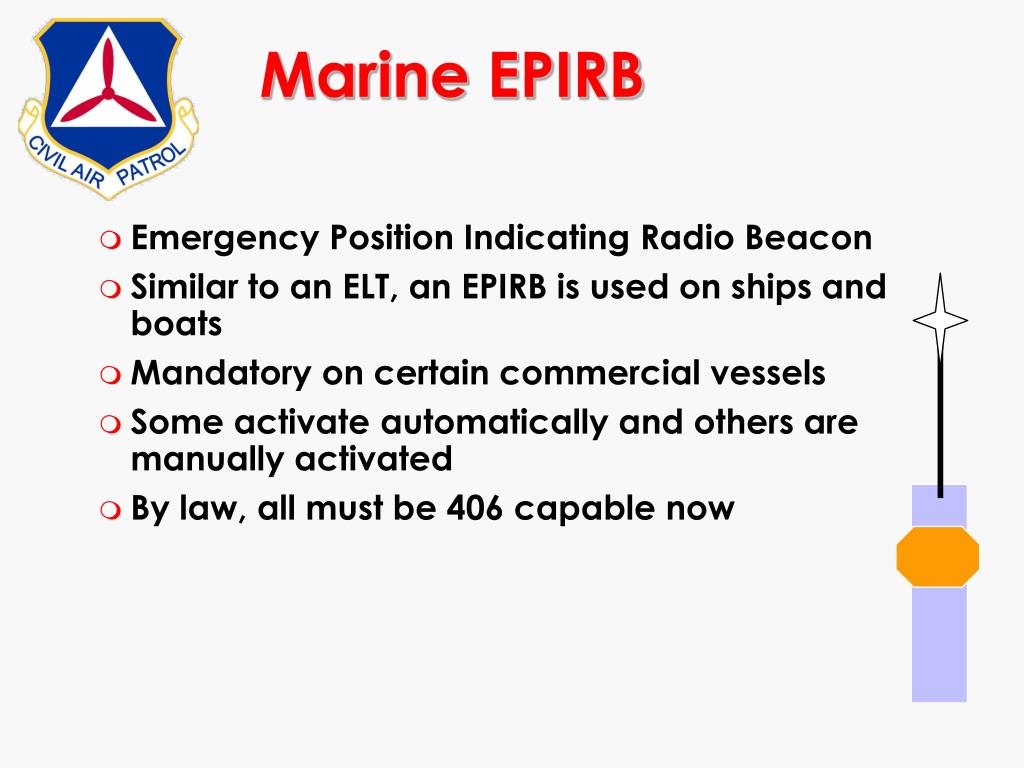 CIVIL AIR PATROL

Marine EPIRB

Emergency Position Indicating Radio Beacon

Similar to an ELT, an EPIRB is used on ships and boats

Mandatory on certain commercial vessels

Some activate automatically and others are manually activated

By law, all must be 406 capable now